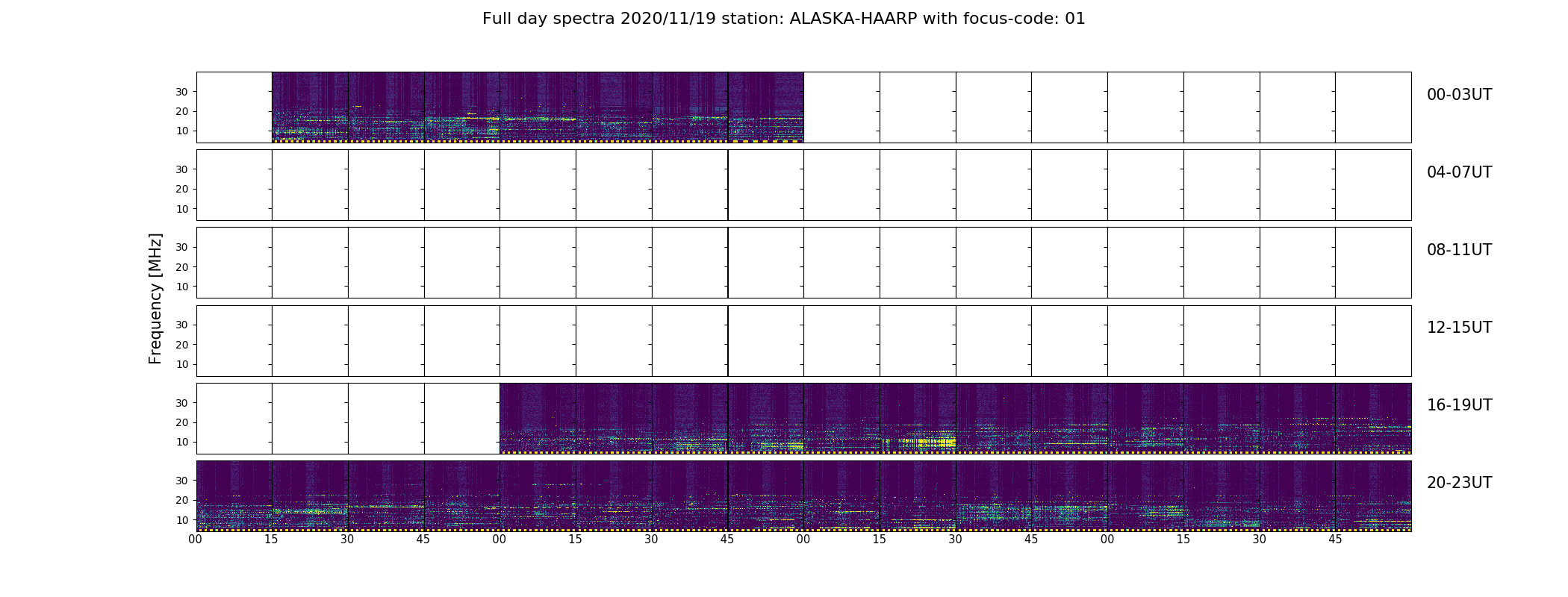 Full day spectra 2020/11/19 station: ALASKA-HAARP with focus-code: 01

Frequency [MHz]

30
20
10
00-03UT

30
20
10
04-07UT

30
20
10
08-11UT

30
20
10
12-15UT

30
20
10
16-19UT

30
20
10
20-23UT

00 15 30 45 00 15 30 45 00 15 30 45 00 15 30 45